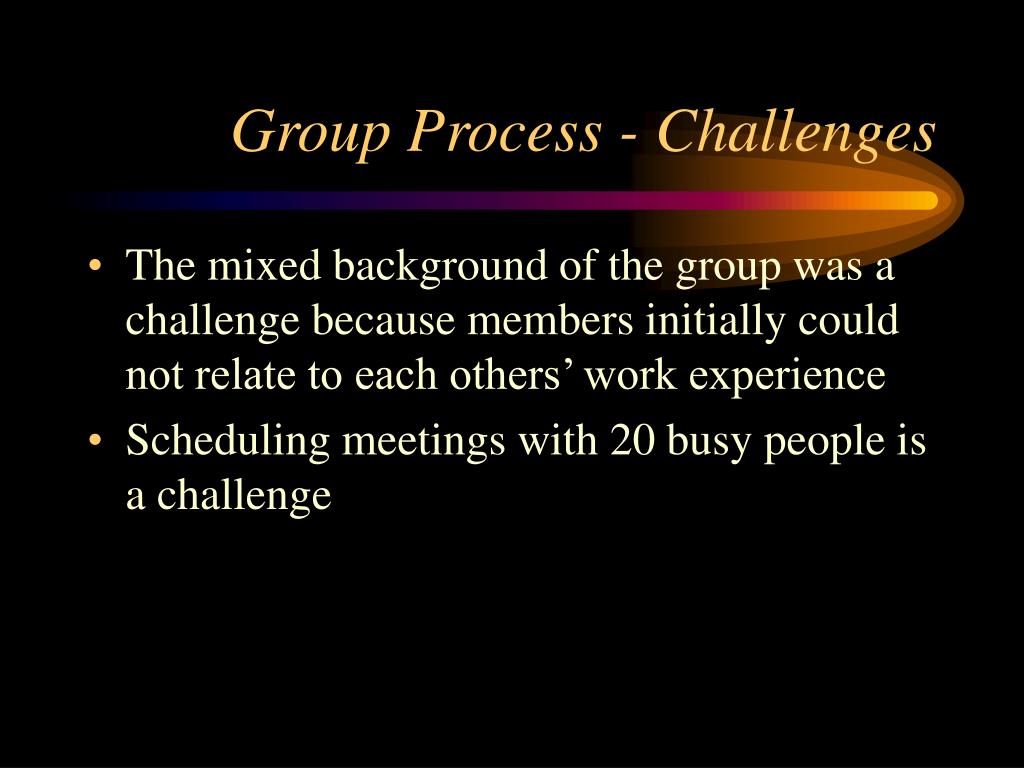 Group Process - Challenges

• The mixed background of the group was a challenge because members initially could not relate to each others’ work experience

• Scheduling meetings with 20 busy people is a challenge